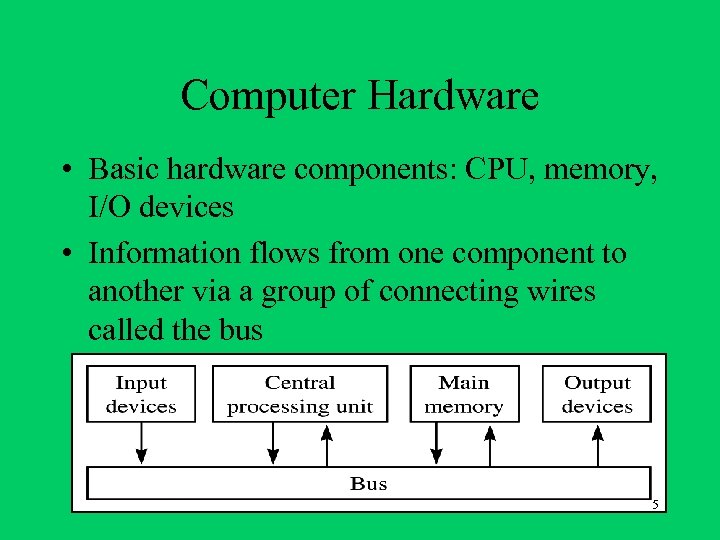 Computer Hardware

• Basic hardware components: CPU, memory, I/O devices

• Information flows from one component to another via a group of connecting wires called the bus

Input devices

Central processing unit

Main memory

Output devices

Bus

5